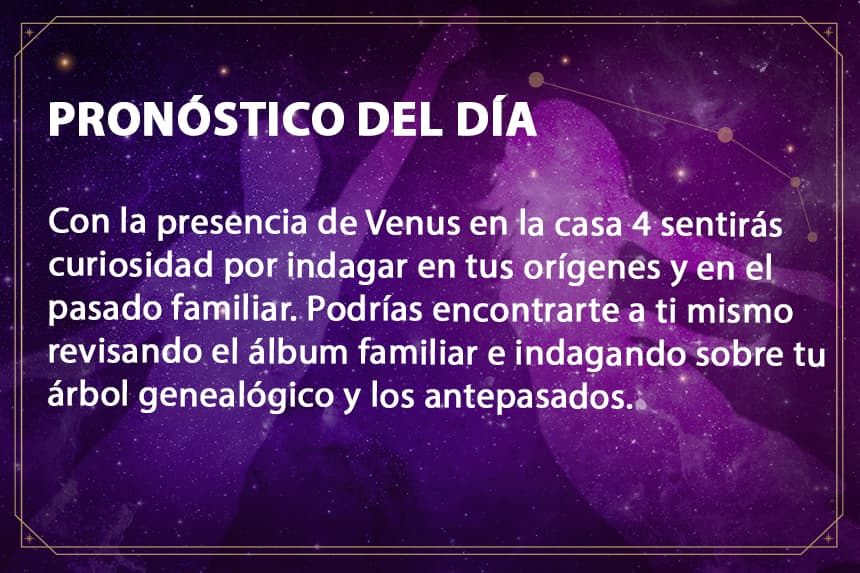 PRONÓSTICO DEL DÍA

Con la presencia de Venus en la casa 4 sentirás curiosidad por indagar en tus orígenes y en el pasado familiar. Podrías encontrarte a ti mismo revisando el álbum familiar e indagando sobre tu árbol genealógico y los antepasados.